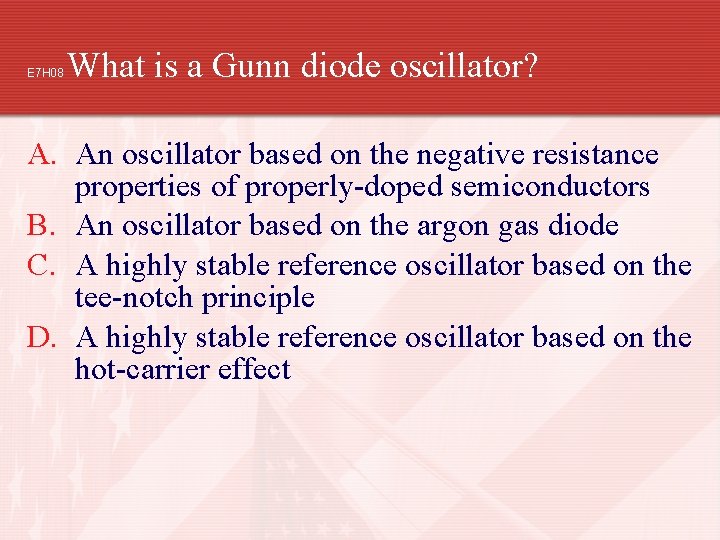 E7H08 What is a Gunn diode oscillator?

A. An oscillator based on the negative resistance properties of properly-doped semiconductors
B. An oscillator based on the argon gas diode
C. A highly stable reference oscillator based on the tee-notch principle
D. A highly stable reference oscillator based on the hot-carrier effect